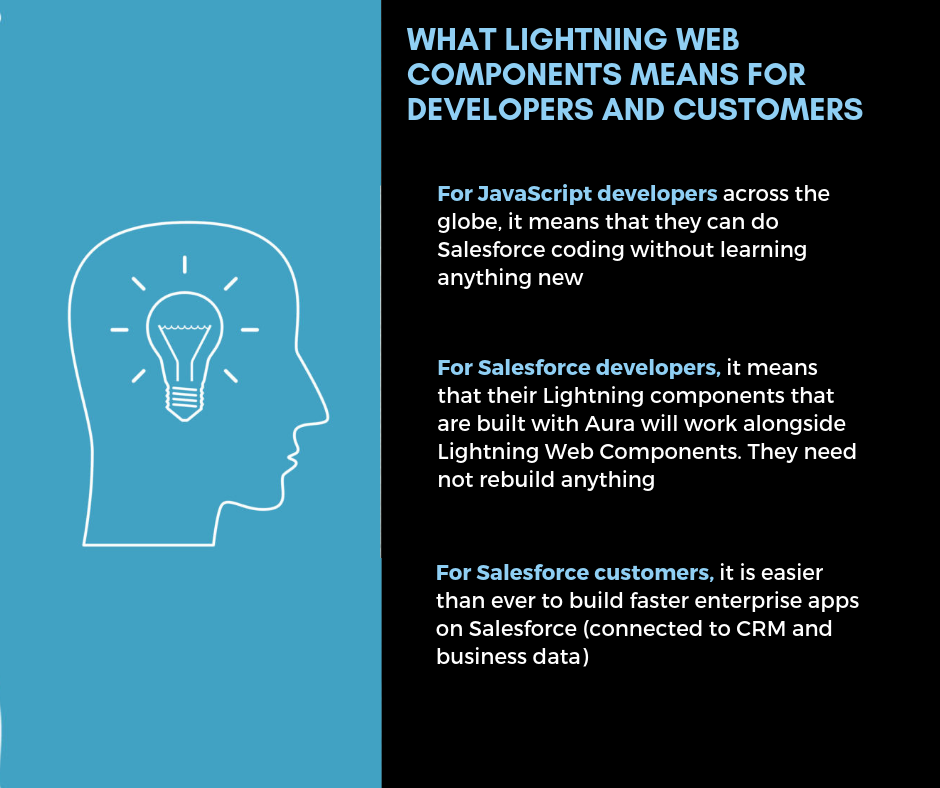 WHAT LIGHTNING WEB COMPONENTS MEANS FOR DEVELOPERS AND CUSTOMERS

For JavaScript developers across the globe, it means that they can do Salesforce coding without learning anything new

For Salesforce developers, it means that their Lightning components that are built with Aura will work alongside Lightning Web Components. They need not rebuild anything

For Salesforce customers, it is easier than ever to build faster enterprise apps on Salesforce (connected to CRM and business data)